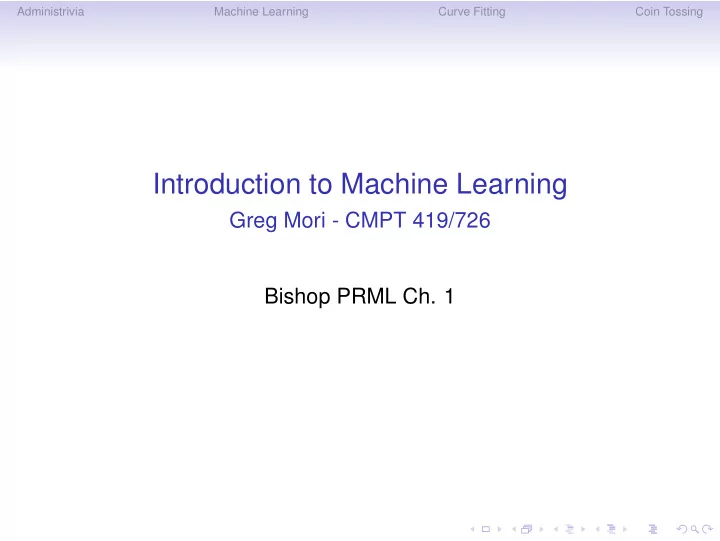 Administrivia Machine Learning Curve Fitting Coin Tossing

Introduction to Machine Learning
Greg Mori - CMPT 419/726

Bishop PRML Ch. 1